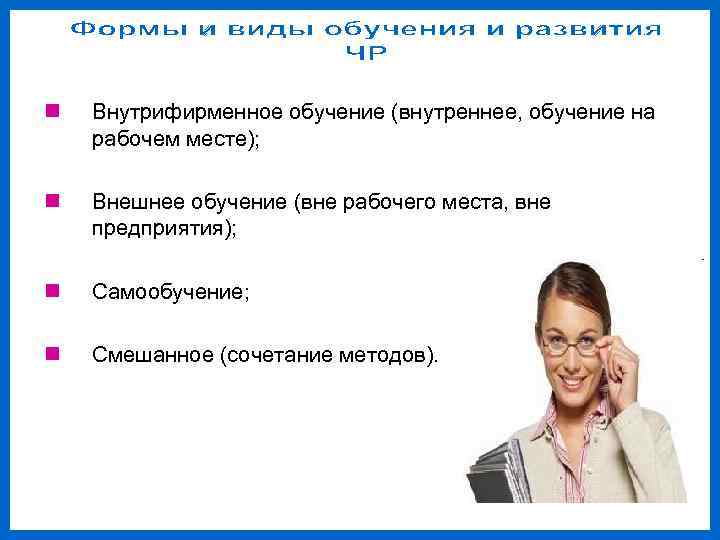 Формы и виды обучения и развития ЧР

Внутрифирменное обучение (внутреннее, обучение на рабочем месте);

Внешнее обучение (вне рабочего места, вне предприятия);

Самообучение;

Смешанное (сочетание методов).